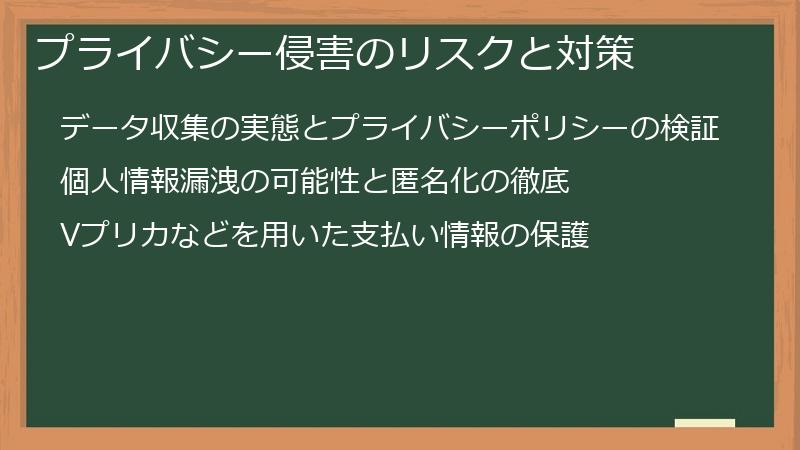 プライバシー侵害のリスクと対策

データ収集の実態とプライバシーポリシーの検証

個人情報漏洩の可能性と匿名化の徹底

Vプリカなどを用いた支払い情報の保護